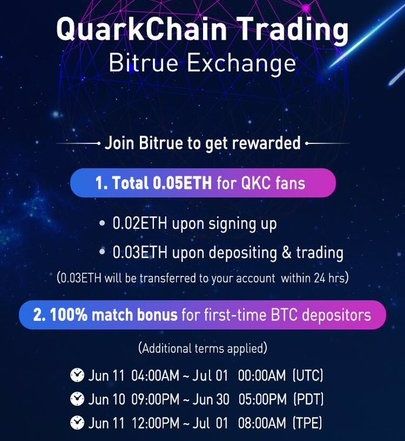 QuarkChain Trading
Bitrue Exchange

Join Bitrue to get rewarded

1. Total 0.05ETH for QKC fans

• 0.02ETH upon signing up
• 0.03ETH upon depositing & trading
(0.03ETH will be transferred to your account within 24 hrs)

2. 100% match bonus for first-time BTC depositors

(Additional terms applied)

Jun 11 04:00AM ~ Jul 01 00:00AM (UTC)
Jun 10 09:00PM ~ Jun 30 05:00PM (PDT)
Jun 11 12:00PM ~ Jul 01 08:00AM (TPE)